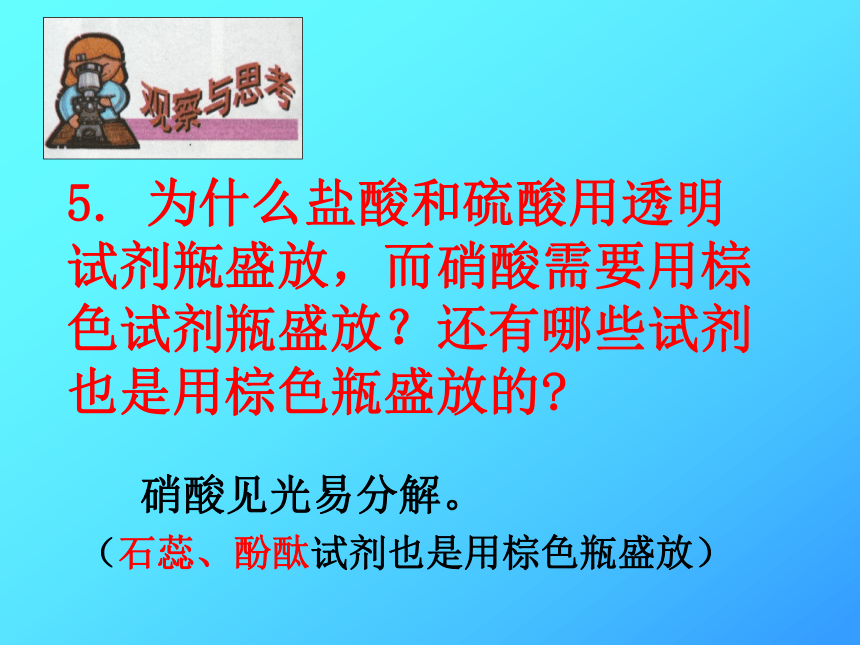 观察与思考

5. 为什么盐酸和硫酸用透明试剂瓶盛放，而硝酸需要用棕色试剂瓶盛放？还有哪些试剂也是用棕色瓶盛放的?

硝酸见光易分解。

（石蕊、酚酞试剂也是用棕色瓶盛放）